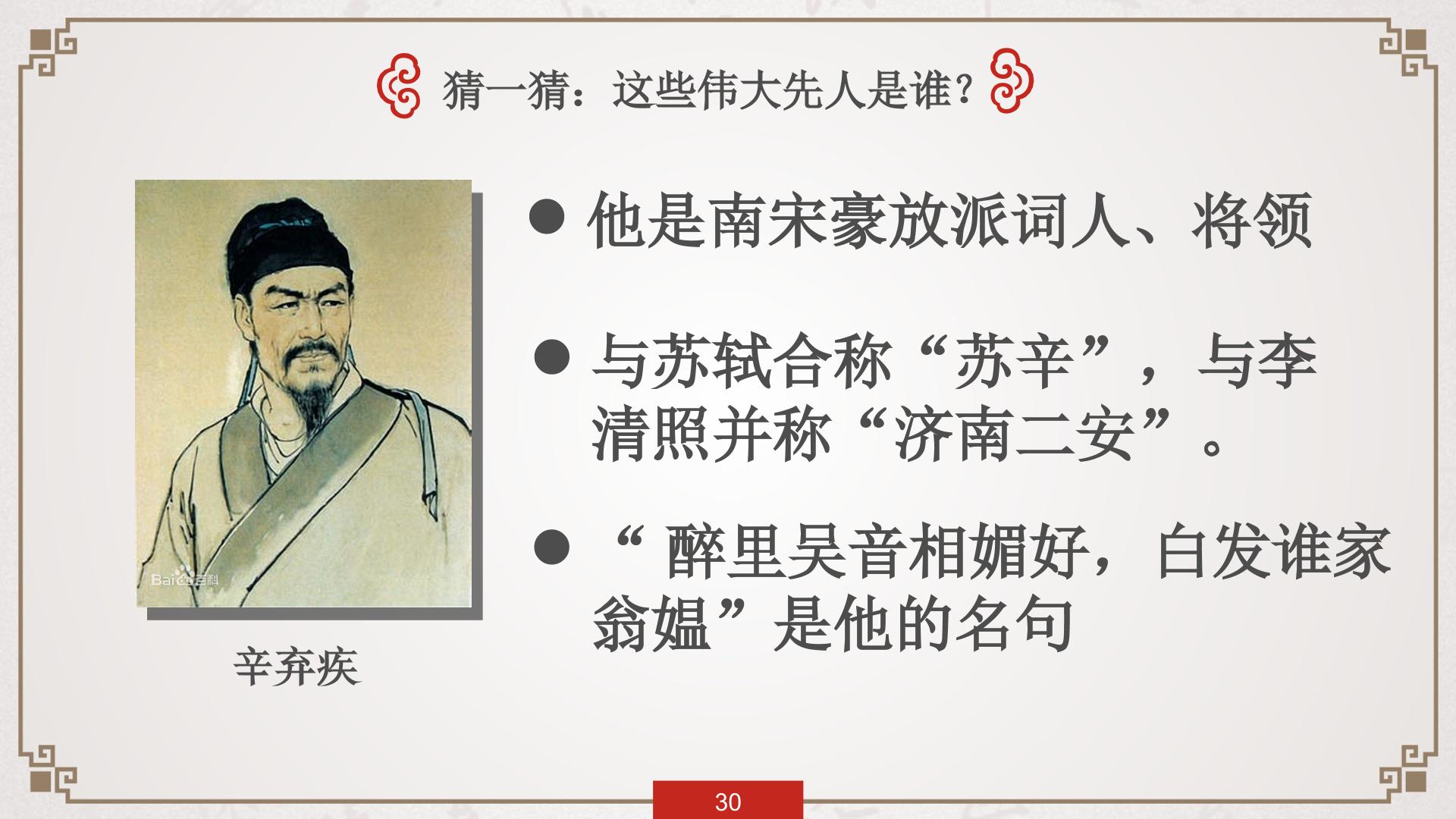 猜一猜：这些伟大先人是谁？

Bai百科

辛弃疾

● 他是南宋豪放派词人、将领

● 与苏轼合称“苏辛”，与李清照并称“济南二安”。

● “ 醉里吴音相媚好，白发谁家翁媪”是他的名句

30